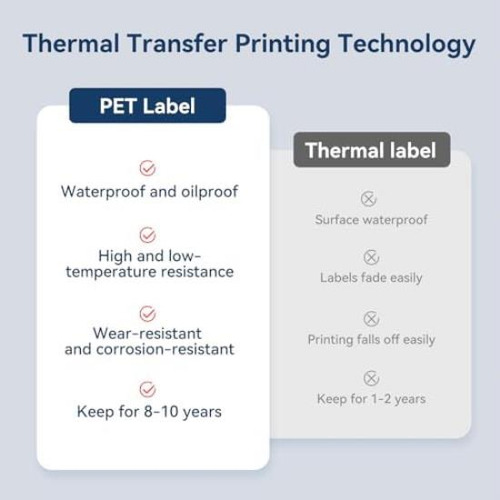 Thermal Transfer Printing Technology

PET Label

Waterproof and oilproof

High and low-temperature resistance

Wear-resistant and corrosion-resistant

Keep for 8-10 years

Thermal label

Surface waterproof

Labels fade easily

Printing falls off easily

Keep for 1-2 years